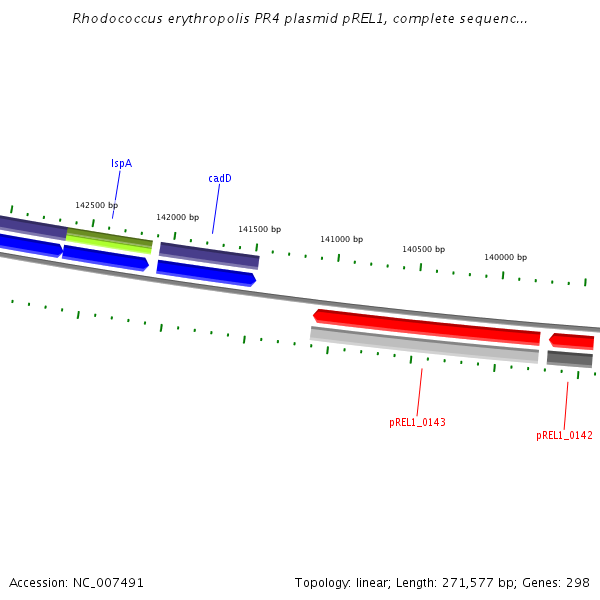 Rhodococcus erythropolis PR4 plasmid pREL1, complete sequenc...

lspA

cadD

142500 bp

142000 bp

141500 bp

141000 bp

140500 bp

140000 bp

pREL1_0143

pREL1_0142

Accession: NC_007491

Topology: linear; Length: 271,577 bp; Genes: 298